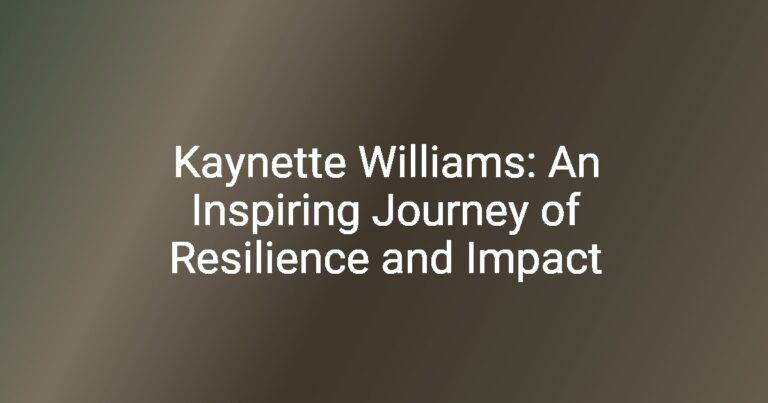 Kaynette Williams: An Inspiring Journey of Resilience and Impact